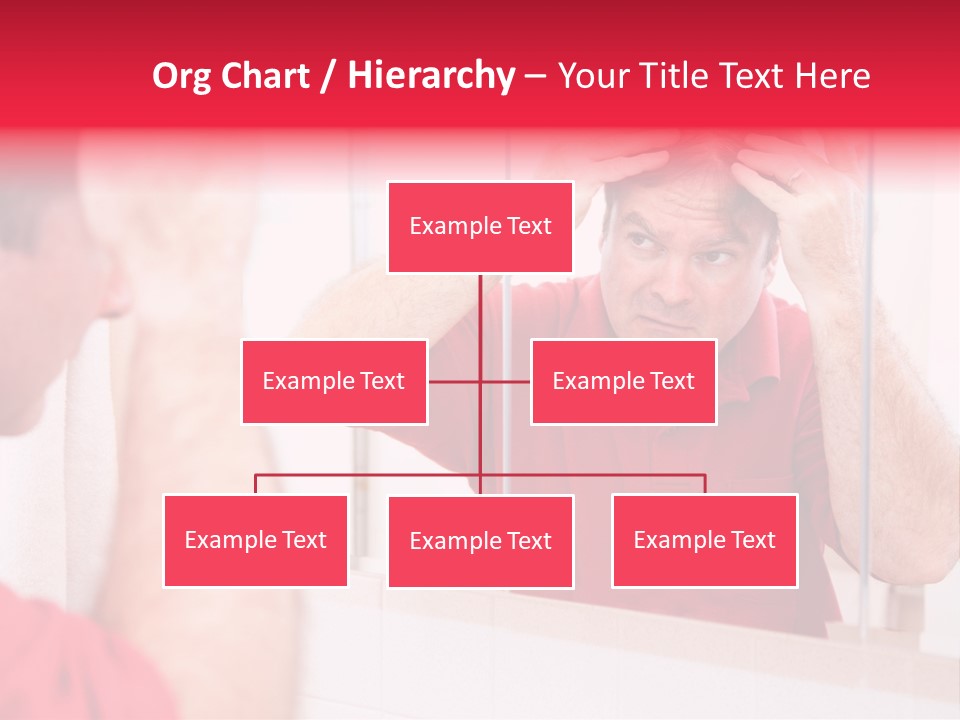 Org Chart / Hierarchy – Your Title Text Here

Example Text

Example Text

Example Text

Example Text

Example Text

Example Text